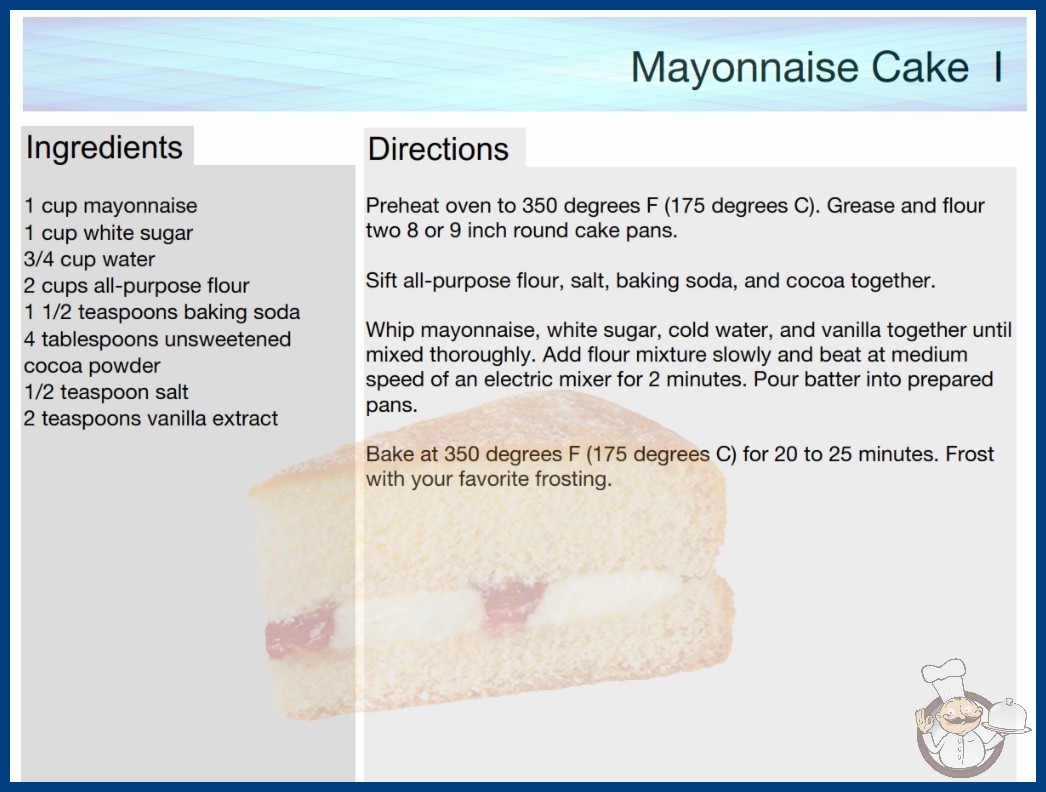 Mayonnaise Cake I

Ingredients

1 cup mayonnaise
1 cup white sugar
3/4 cup water
2 cups all-purpose flour
1 1/2 teaspoons baking soda
4 tablespoons unsweetened cocoa powder
1/2 teaspoon salt
2 teaspoons vanilla extract

Directions

Preheat oven to 350 degrees F (175 degrees C). Grease and flour two 8 or 9 inch round cake pans.

Sift all-purpose flour, salt, baking soda, and cocoa together.

Whip mayonnaise, white sugar, cold water, and vanilla together until mixed thoroughly. Add flour mixture slowly and beat at medium speed of an electric mixer for 2 minutes. Pour batter into prepared pans.

Bake at 350 degrees F (175 degrees C) for 20 to 25 minutes. Frost with your favorite frosting.